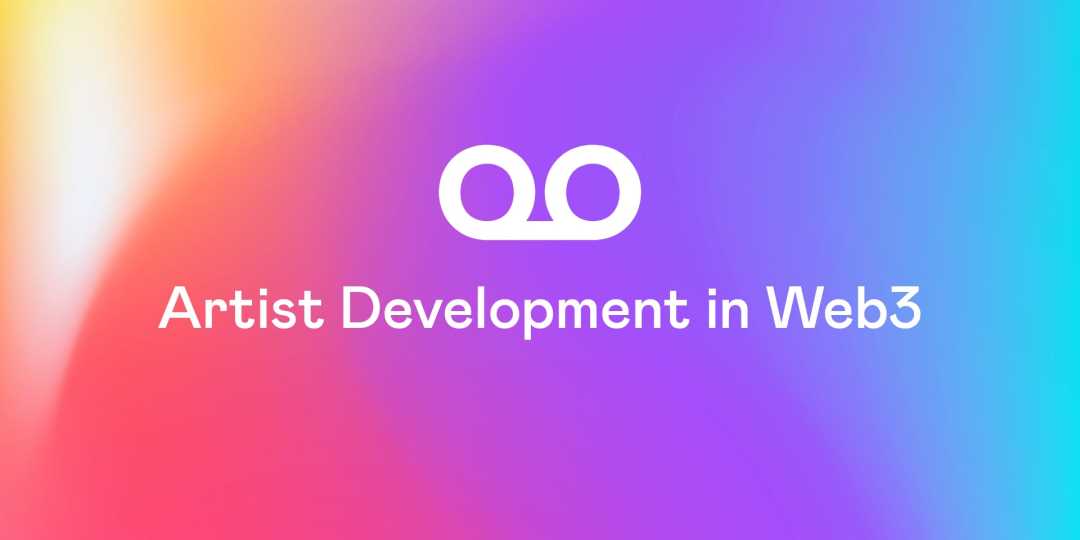 Artist Development in Web3